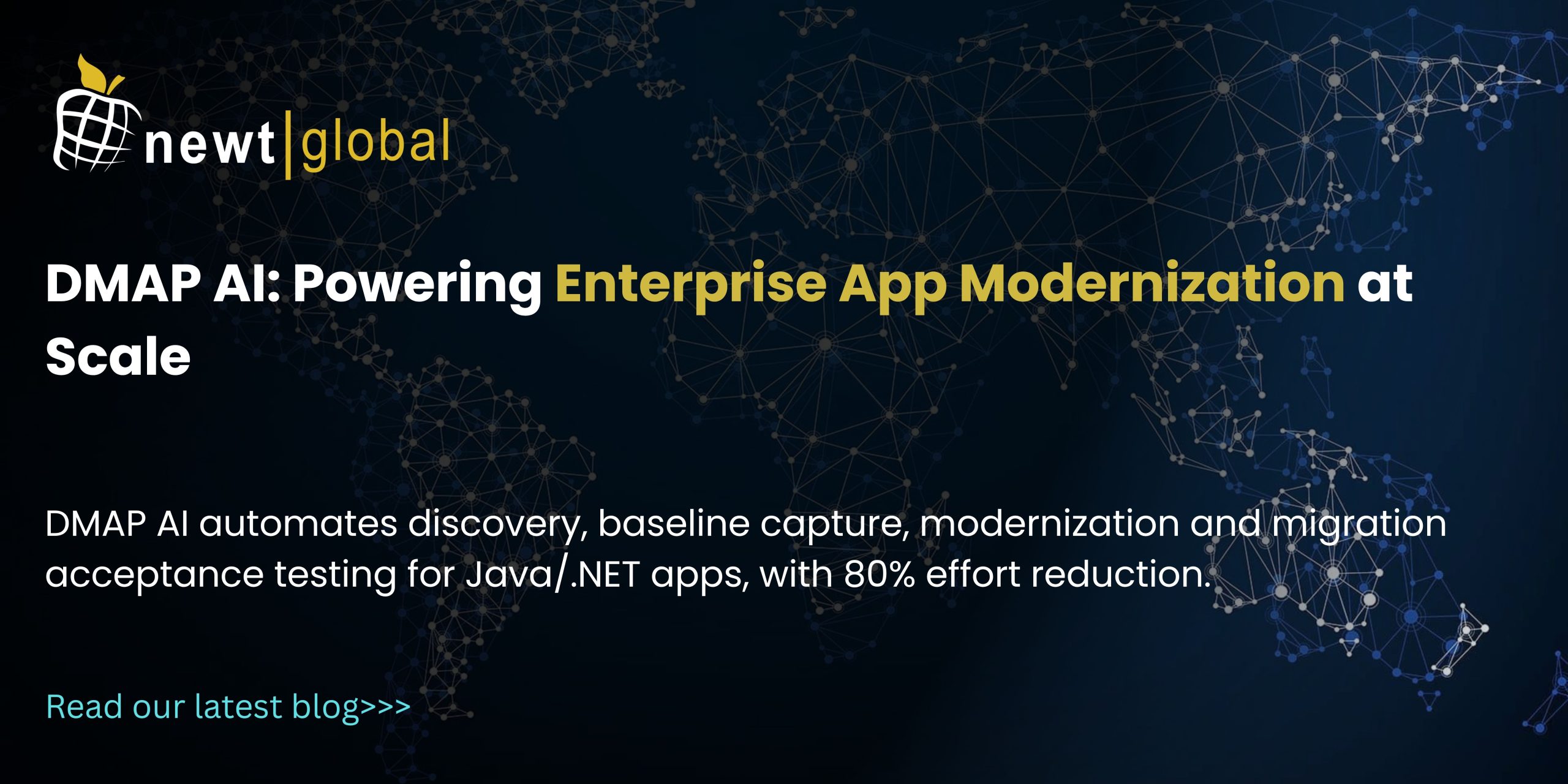 newt|global

DMAP AI: Powering Enterprise App Modernization at Scale

DMAP AI automates discovery, baseline capture, modernization and migration acceptance testing for Java/.NET apps, with 80% effort reduction.

Read our latest blog>>>